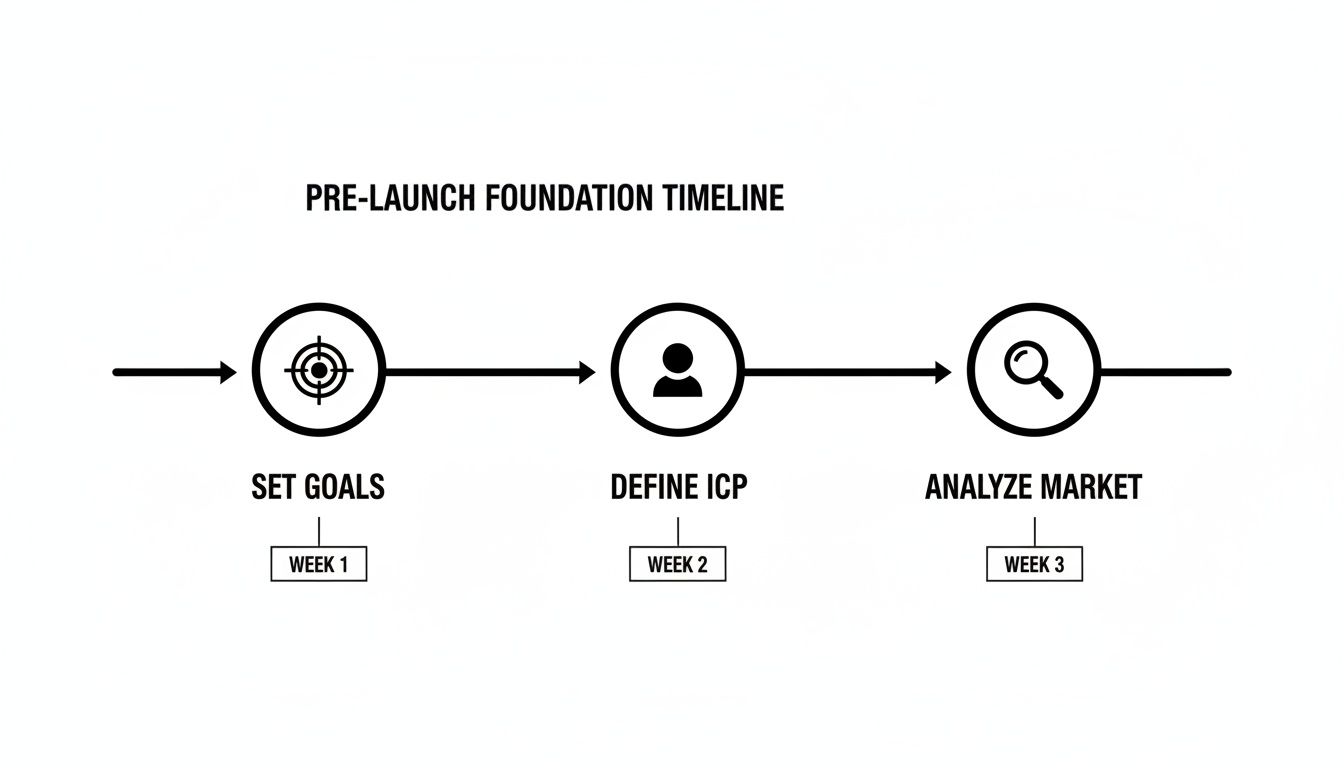 PRE-LAUNCH FOUNDATION TIMELINE

SET GOALS

WEEK 1

DEFINE ICP

WEEK 2

ANALYZE MARKET

WEEK 3